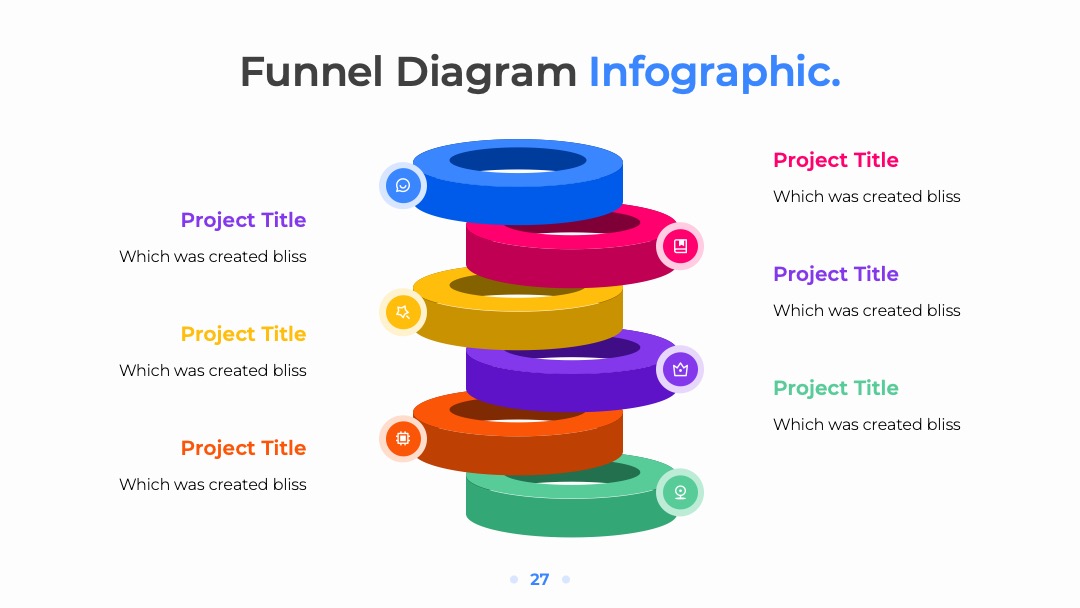 Funnel Diagram Infographic.

Project Title

Which was created bliss

Project Title

Which was created bliss

Project Title

Which was created bliss

Project Title

Which was created bliss

Project Title

Which was created bliss

Project Title

Which was created bliss

27